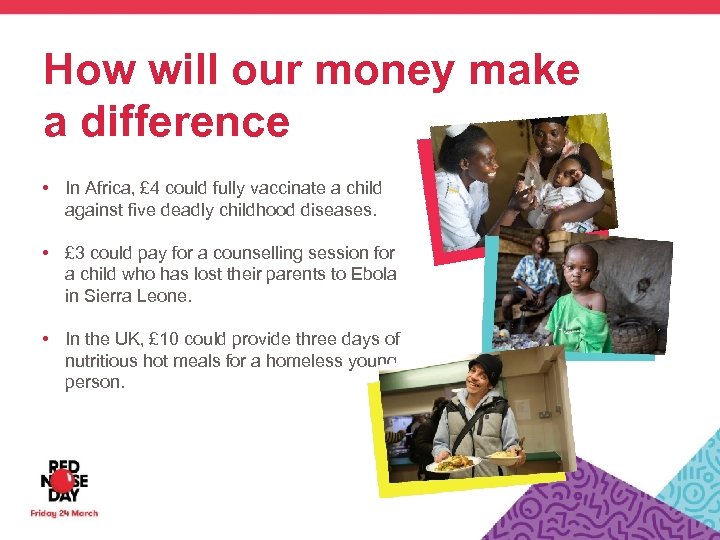 How will our money make a difference

• In Africa, £4 could fully vaccinate a child against five deadly childhood diseases.

• £3 could pay for a counselling session for a child who has lost their parents to Ebola in Sierra Leone.

• In the UK, £10 could provide three days of nutritious hot meals for a homeless young person.

RED NOSE DAY

Friday 24 March